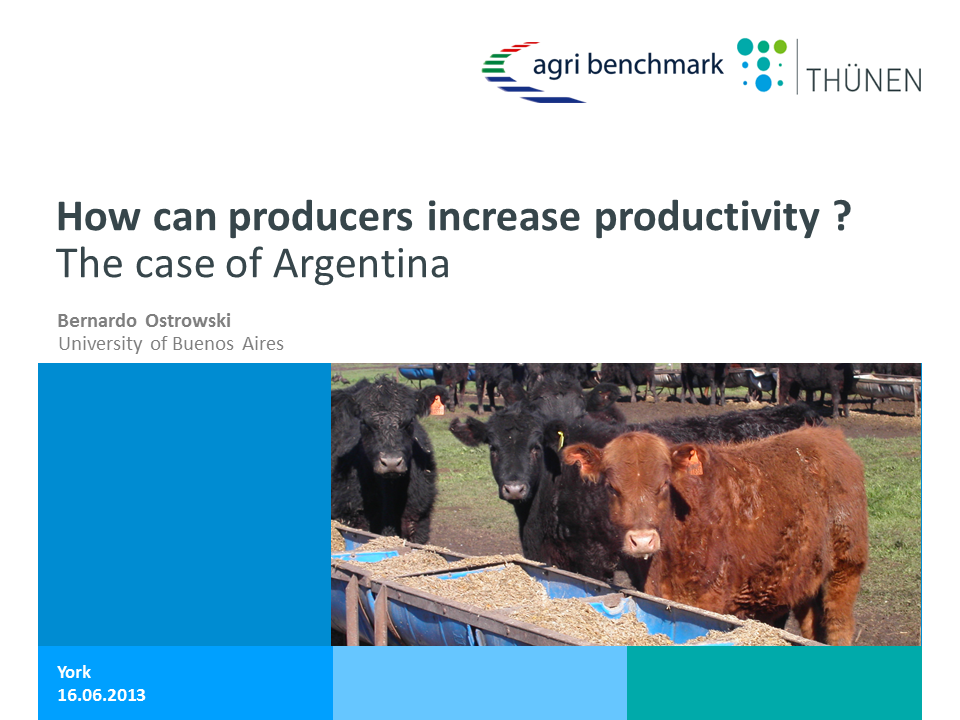 agri benchmark

THÜNEN

How can producers increase productivity ?
The case of Argentina

Bernardo Ostrowski
University of Buenos Aires

York
16.06.2013